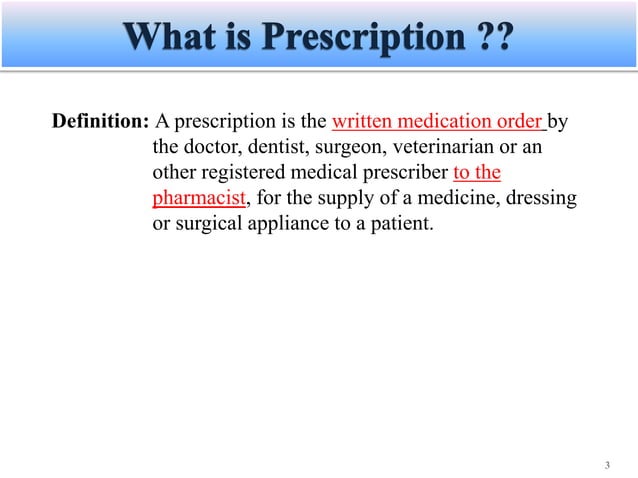 What is Prescription ??

Definition: A prescription is the written medication order by the doctor, dentist, surgeon, veterinarian or an other registered medical prescriber to the pharmacist, for the supply of a medicine, dressing or surgical appliance to a patient.

3